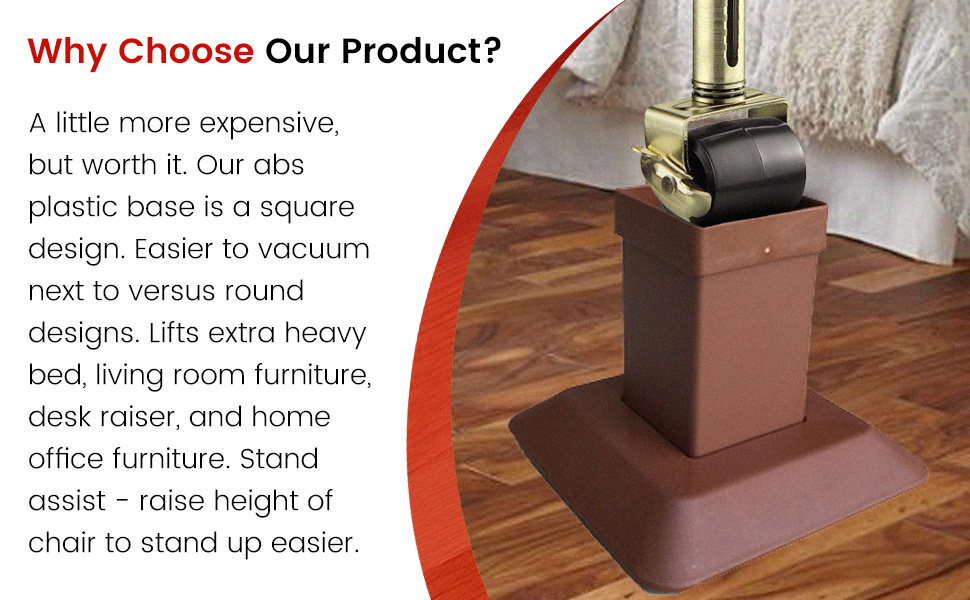 Why Choose Our Product?

A little more expensive, but worth it. Our abs plastic base is a square design. Easier to vacuum next to versus round designs. Lifts extra heavy bed, living room furniture, desk raiser, and home office furniture. Stand assist - raise height of chair to stand up easier.